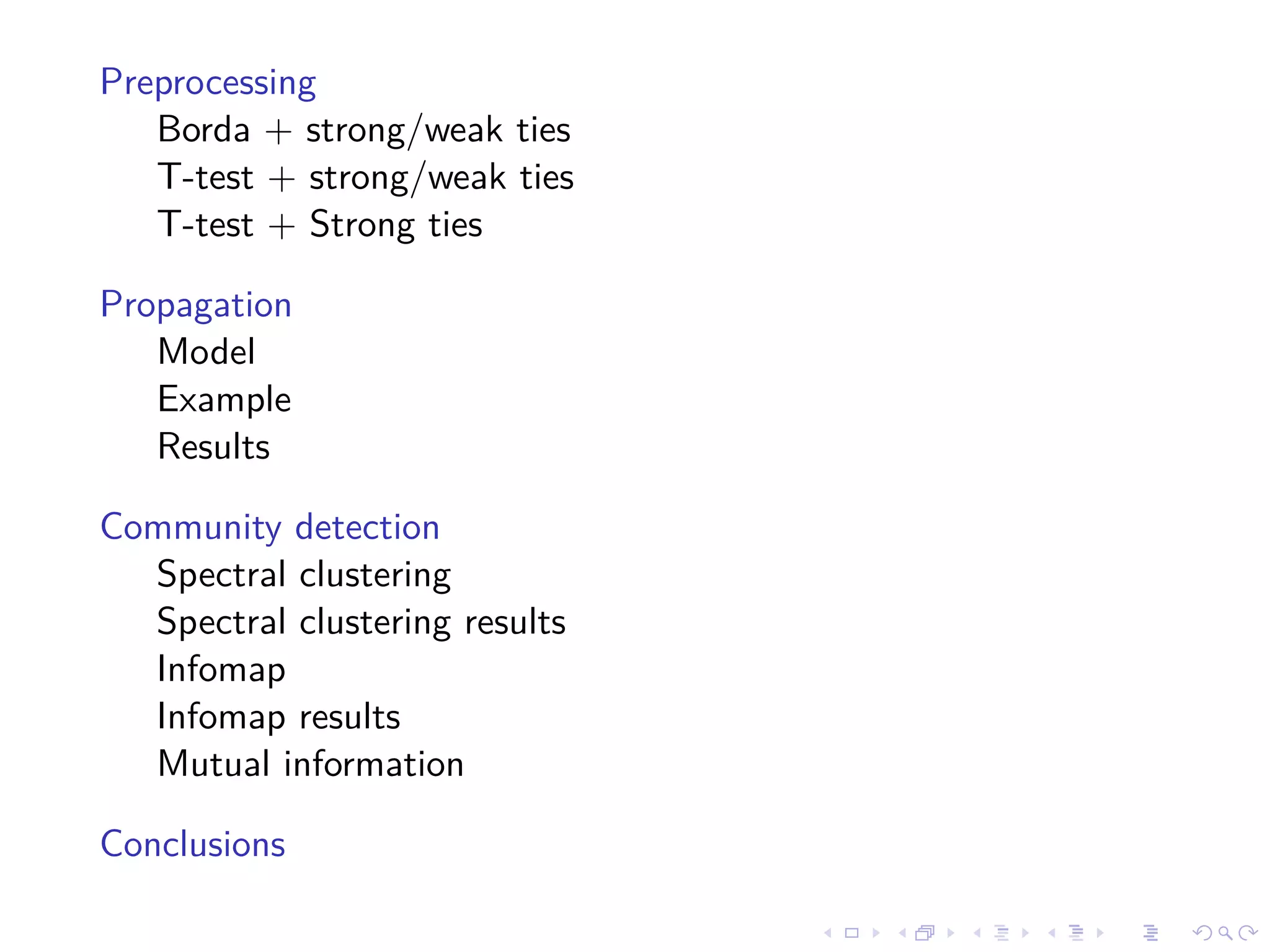 Preprocessing

Borda + strong/weak ties

T-test + strong/weak ties

T-test + Strong ties

Propagation

Model

Example

Results

Community detection

Spectral clustering

Spectral clustering results

Infomap

Infomap results

Mutual information

Conclusions